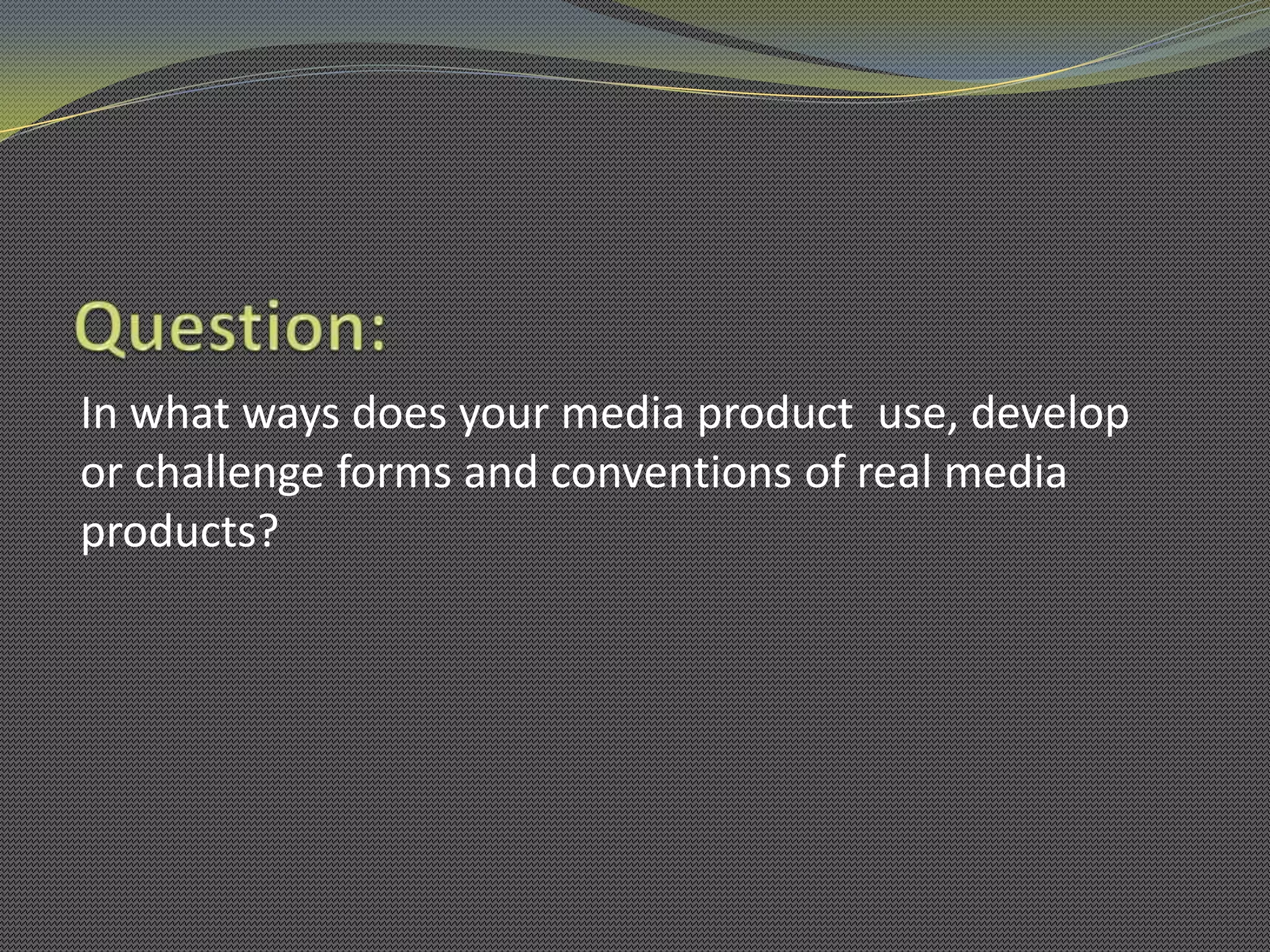 Question:

In what ways does your media product use, develop or challenge forms and conventions of real media products?